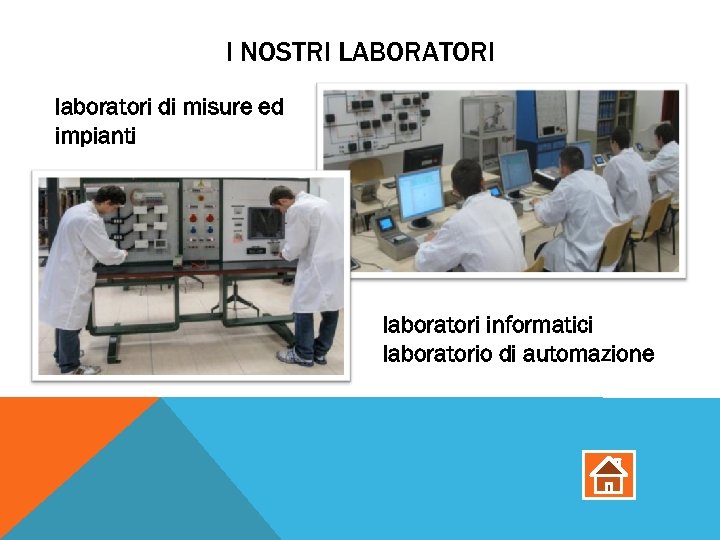 I NOSTRI LABORATORI

laboratori di misure ed impianti

laboratori informatici
laboratorio di automazione